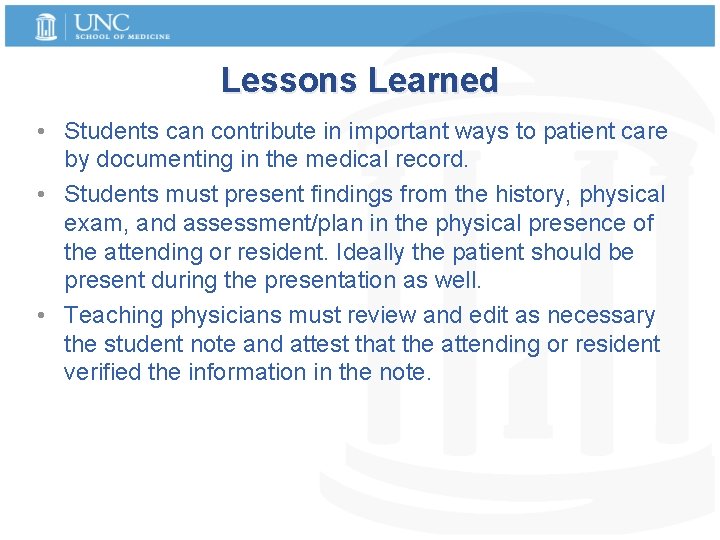 UNC
SCHOOL OF MEDICINE

Lessons Learned

• Students can contribute in important ways to patient care by documenting in the medical record.

• Students must present findings from the history, physical exam, and assessment/plan in the physical presence of the attending or resident. Ideally the patient should be present during the presentation as well.

• Teaching physicians must review and edit as necessary the student note and attest that the attending or resident verified the information in the note.